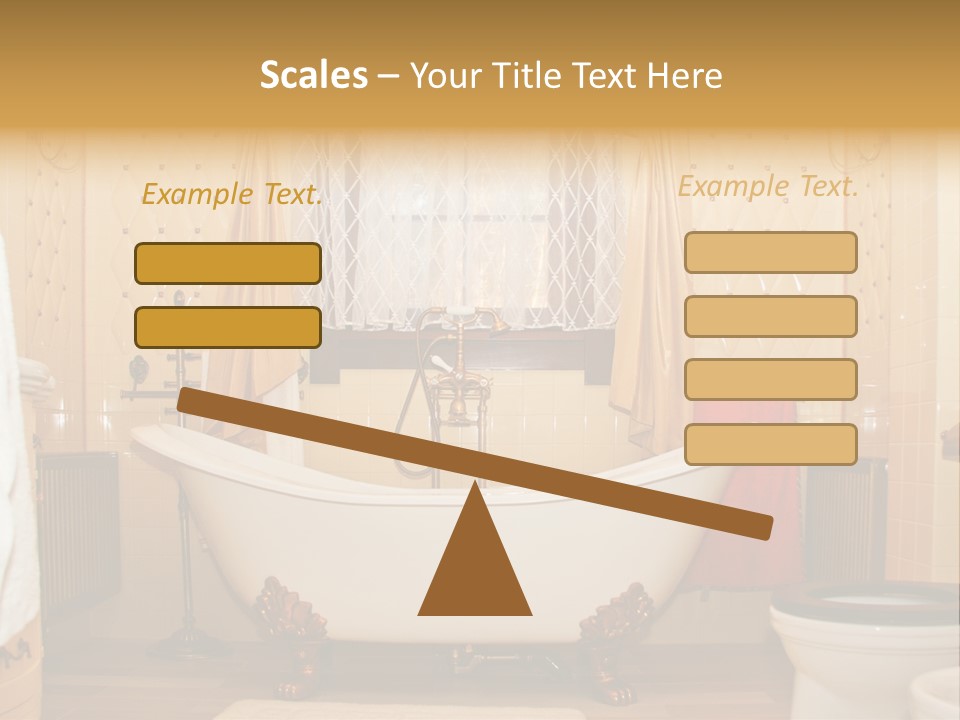 Scales – Your Title Text Here

Example Text.

Example Text.